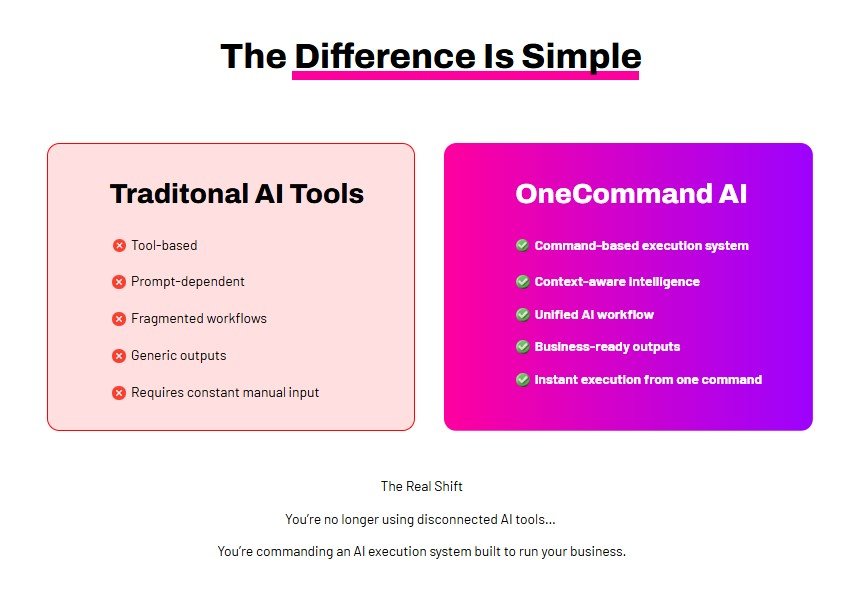 The Difference Is Simple

Traditonal AI Tools

Tool-based

Prompt-dependent

Fragmented workflows

Generic outputs

Requires constant manual input

OneCommand AI

Command-based execution system

Context-aware intelligence

Unified AI workflow

Business-ready outputs

Instant execution from one command

The Real Shift

You're no longer using disconnected AI tools...

You're commanding an AI execution system built to run your business.